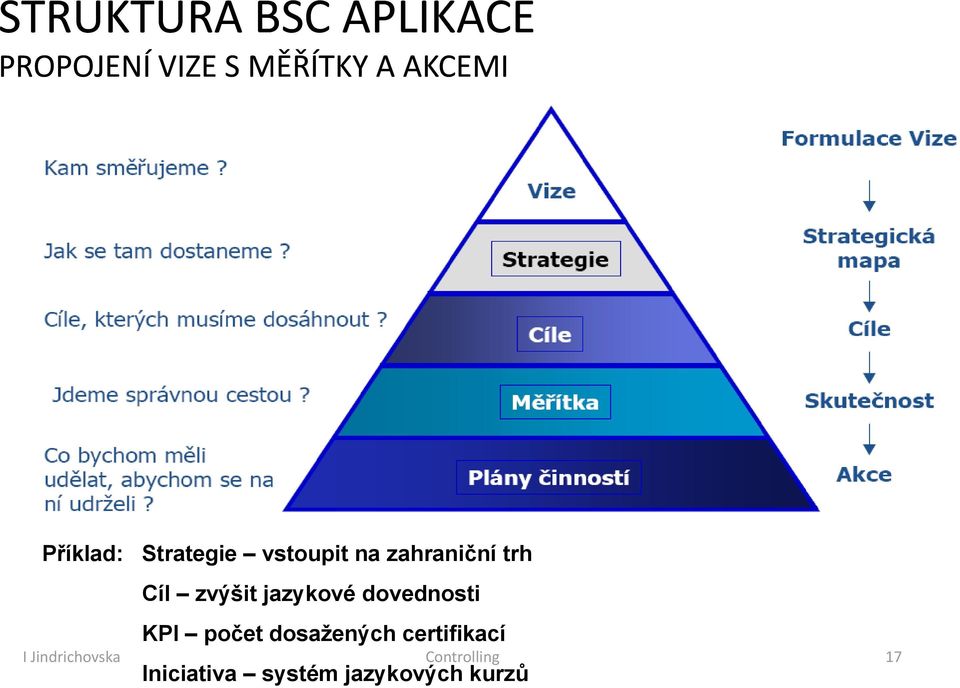 STRUKTURA BSC APLIKACE
PROPOJENÍ VIZE S MĚŘÍTKY A AKCEMI

Kam směřujeme ?

Jak se tam dostaneme ?

Cíle, kterých musíme dosáhnout ?

Jdeme správnou cestou ?

Co bychom měli udělat, abychom se na ní udrželi ?

Vize

Strategie

Cíle

Měřítka

Plány činností

Formulace Vize

Strategická mapa

Cíle

Skutečnost

Akce

Příklad: Strategie – vstoupit na zahraniční trh

Cíl – zvýšit jazykové dovednosti

KPI – počet dosažených certifikací

Iniciativa – systém jazykových kurzů

I Jindrichovska

Controlling

17